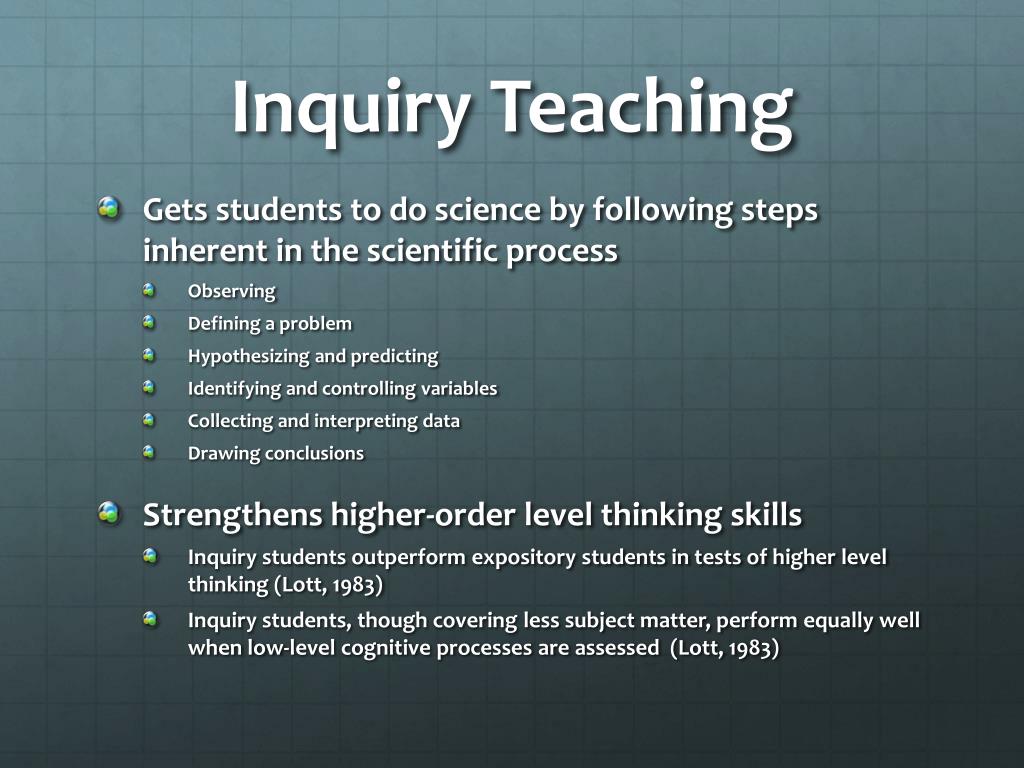 Inquiry Teaching

Gets students to do science by following steps inherent in the scientific process

Observing

Defining a problem

Hypothesizing and predicting

Identifying and controlling variables

Collecting and interpreting data

Drawing conclusions

Strengthens higher-order level thinking skills

Inquiry students outperform expository students in tests of higher level thinking (Lott, 1983)

Inquiry students, though covering less subject matter, perform equally well when low-level cognitive processes are assessed (Lott, 1983)